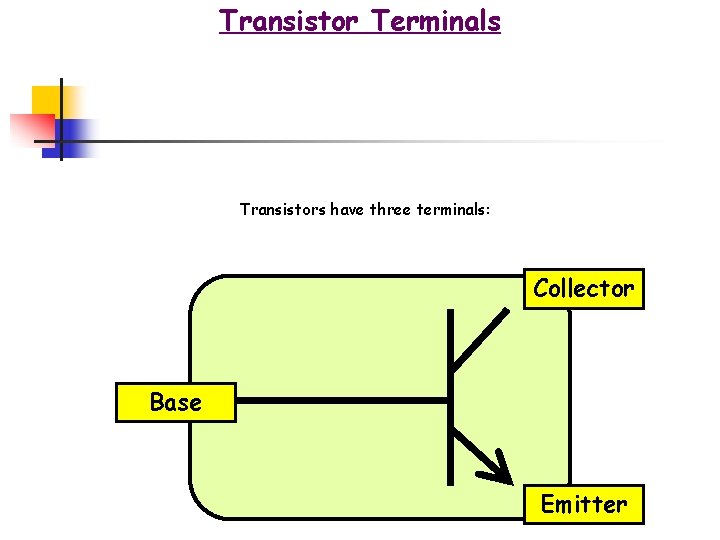 Transistor Terminals

Transistors have three terminals:

Collector

Base

Emitter